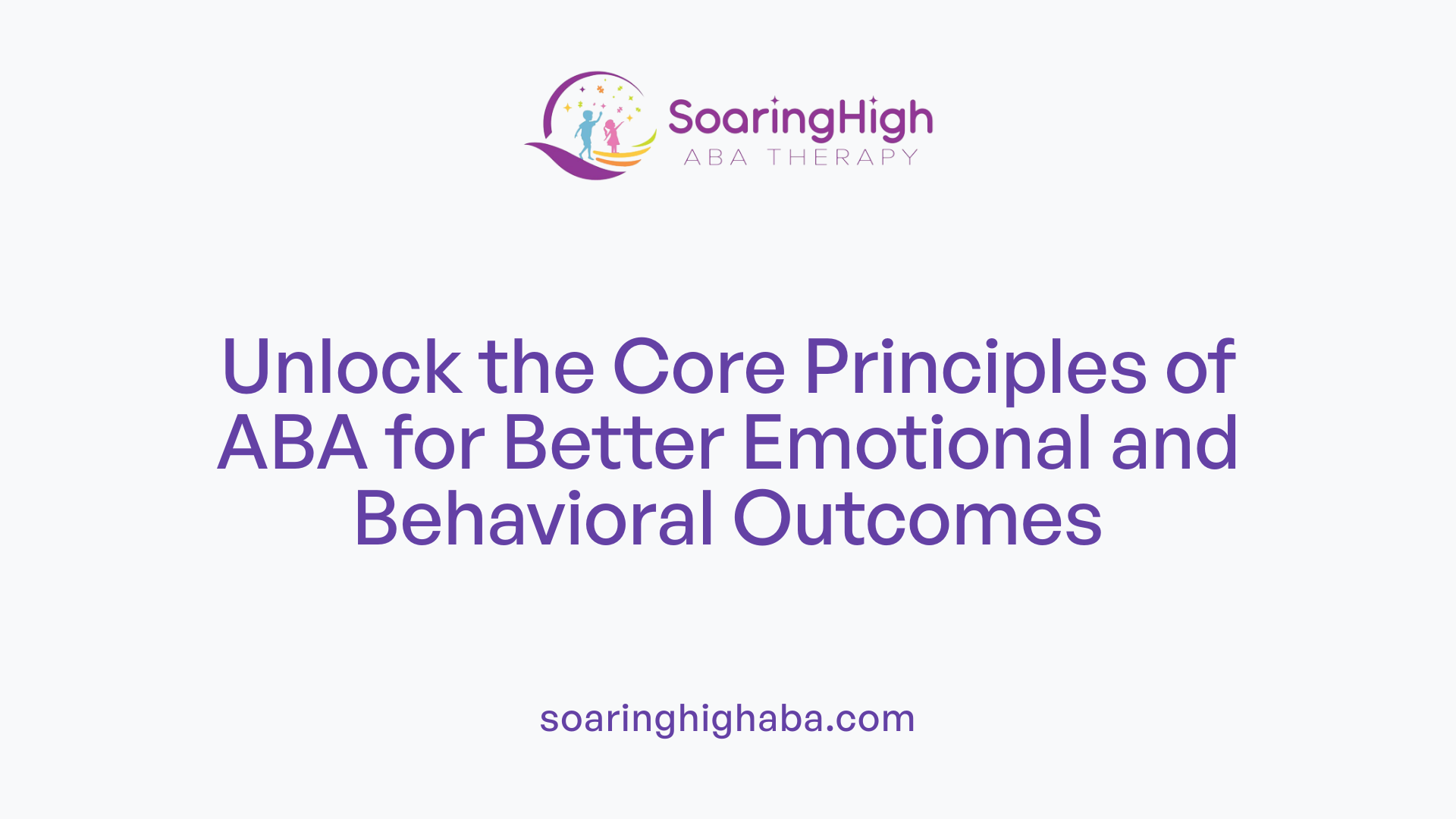 SoaringHigh
ABA THERAPY

Unlock the Core Principles of ABA for Better Emotional and Behavioral Outcomes

soaringhighaba.com